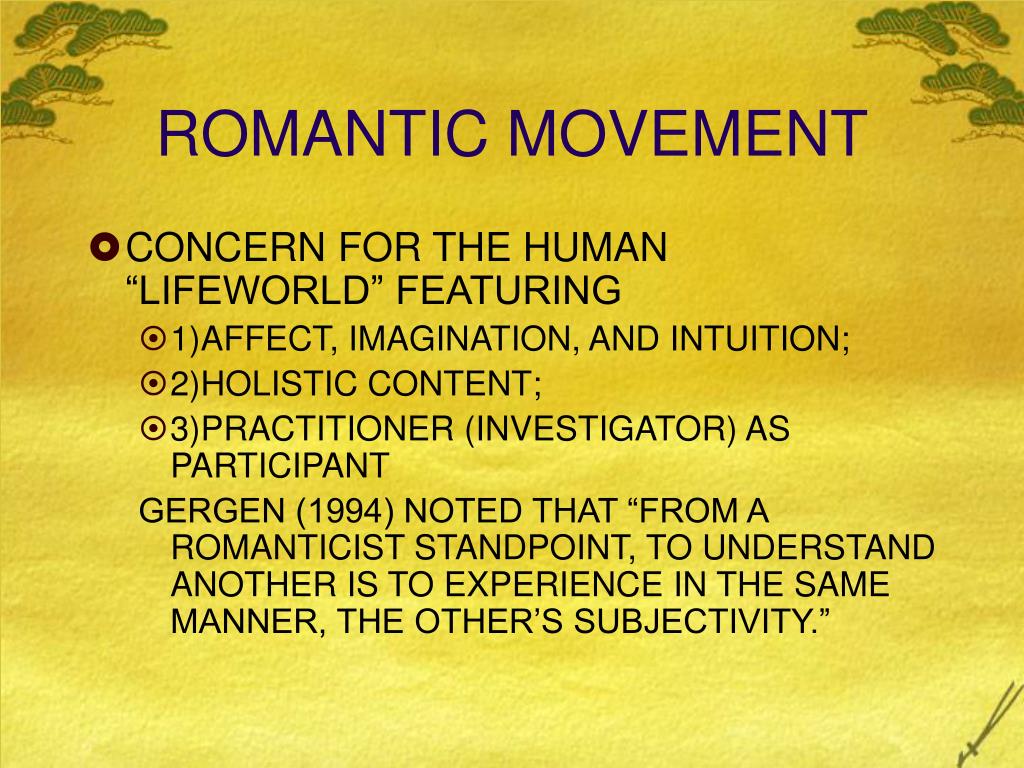 ROMANTIC MOVEMENT

CONCERN FOR THE HUMAN “LIFEWORLD” FEATURING

1)AFFECT, IMAGINATION, AND INTUITION;

2)HOLISTIC CONTENT;

3)PRACTITIONER (INVESTIGATOR) AS PARTICIPANT

GERGEN (1994) NOTED THAT “FROM A ROMANTICIST STANDPOINT, TO UNDERSTAND ANOTHER IS TO EXPERIENCE IN THE SAME MANNER, THE OTHER’S SUBJECTIVITY.”